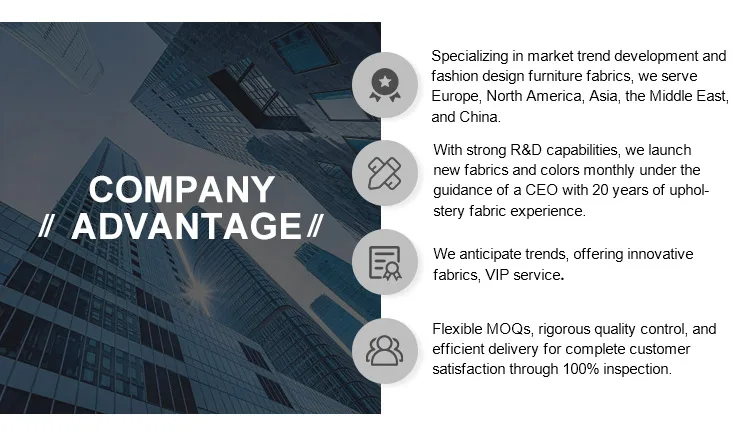 COMPANY
// ADVANTAGE //

Specializing in market trend development and fashion design furniture fabrics, we serve Europe, North America, Asia, the Middle East, and China.

With strong R&D capabilities, we launch new fabrics and colors monthly under the guidance of a CEO with 20 years of upholstery fabric experience.

We anticipate trends, offering innovative fabrics, VIP service.

Flexible MOQs, rigorous quality control, and efficient delivery for complete customer satisfaction through 100% inspection.